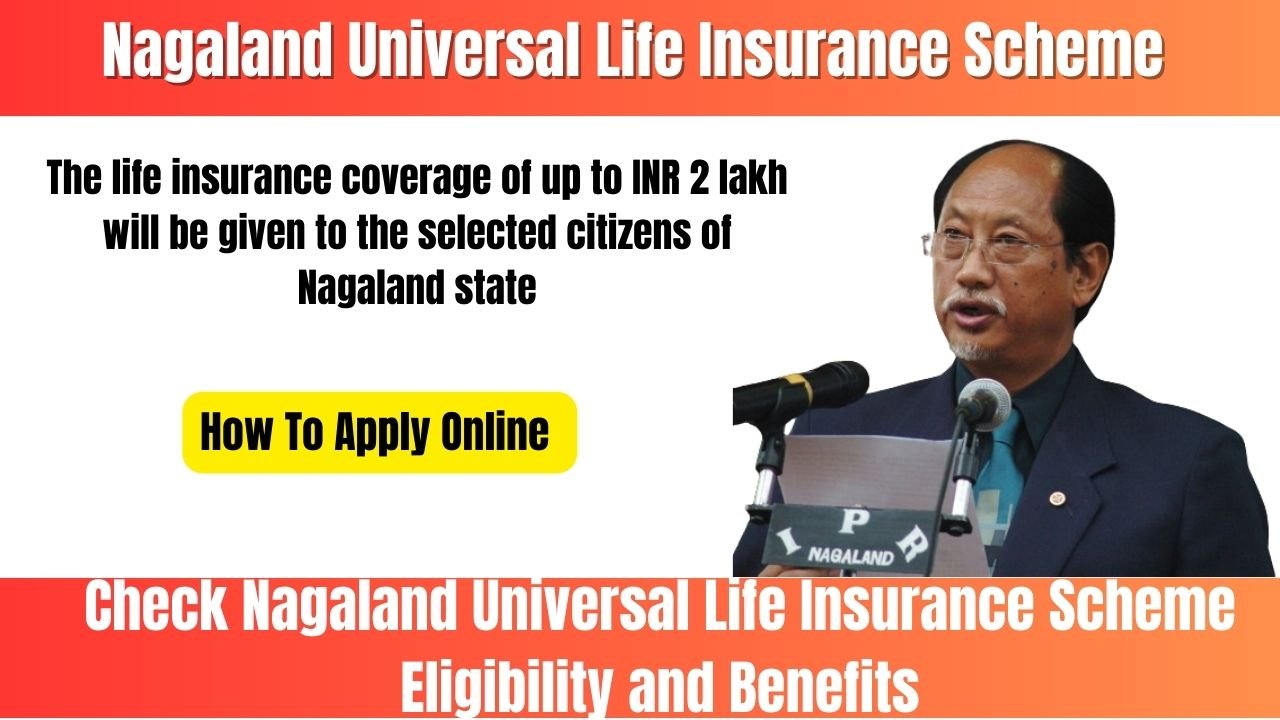 Nagaland Universal Life Insurance Scheme

The life insurance coverage of up to INR 2 lakh will be given to the selected citizens of Nagaland state

How To Apply Online

I P R
NAGALAND

Check Nagaland Universal Life Insurance Scheme Eligibility and Benefits